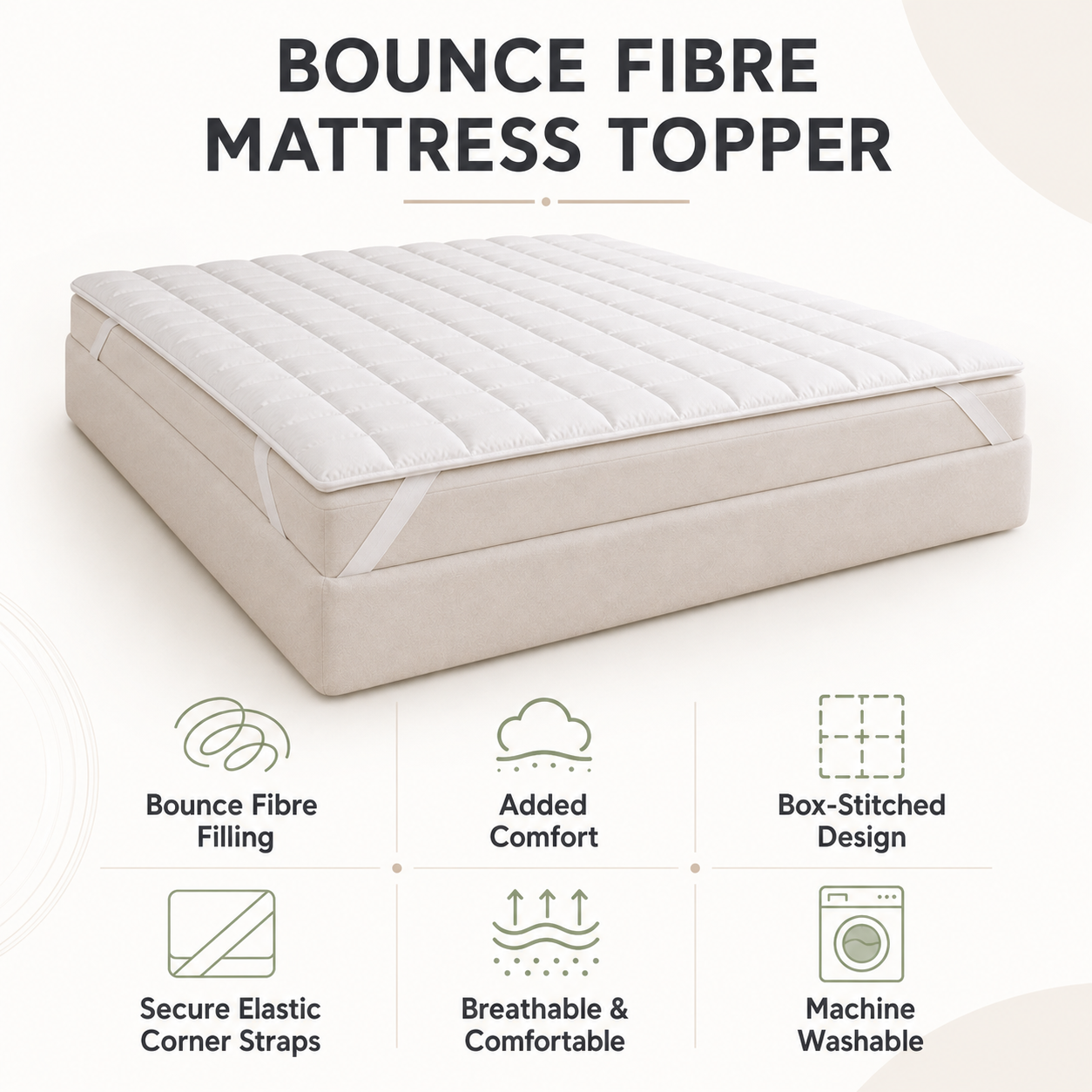 BOUNCE FIBRE MATTRESS TOPPER

Bounce Fibre Filling

Added Comfort

Box-Stitched Design

Secure Elastic Corner Straps

Breathable & Comfortable

Machine Washable